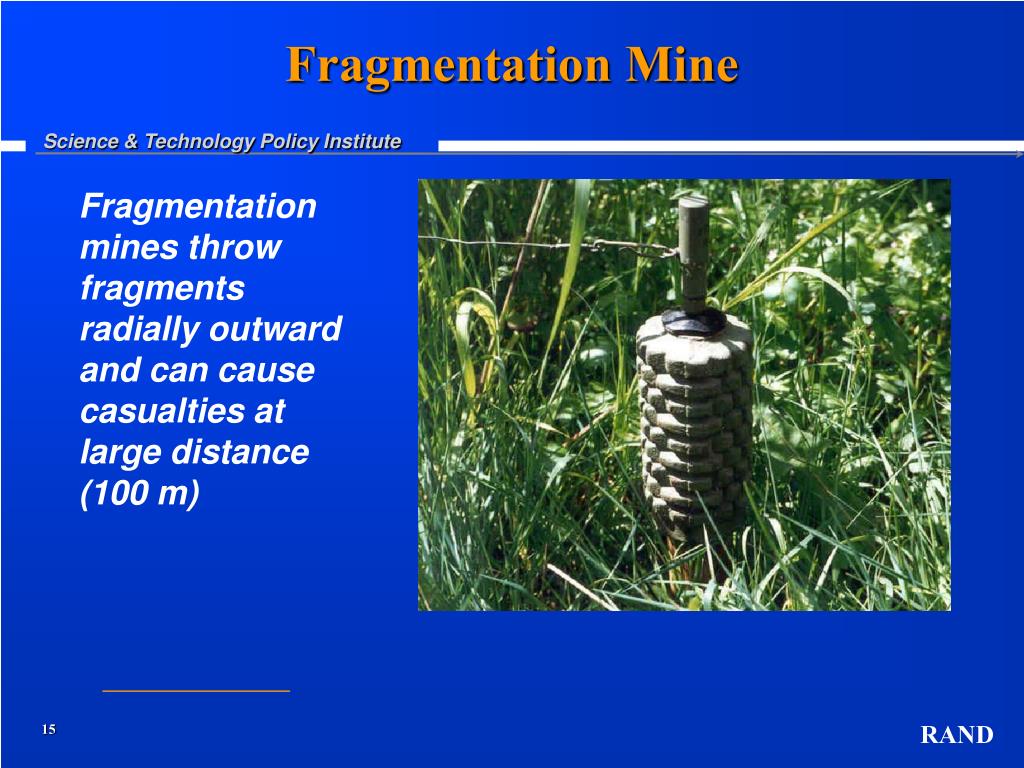 Fragmentation Mine

Science & Technology Policy Institute

Fragmentation mines throw fragments radially outward and can cause casualties at large distance (100 m)

15

RAND